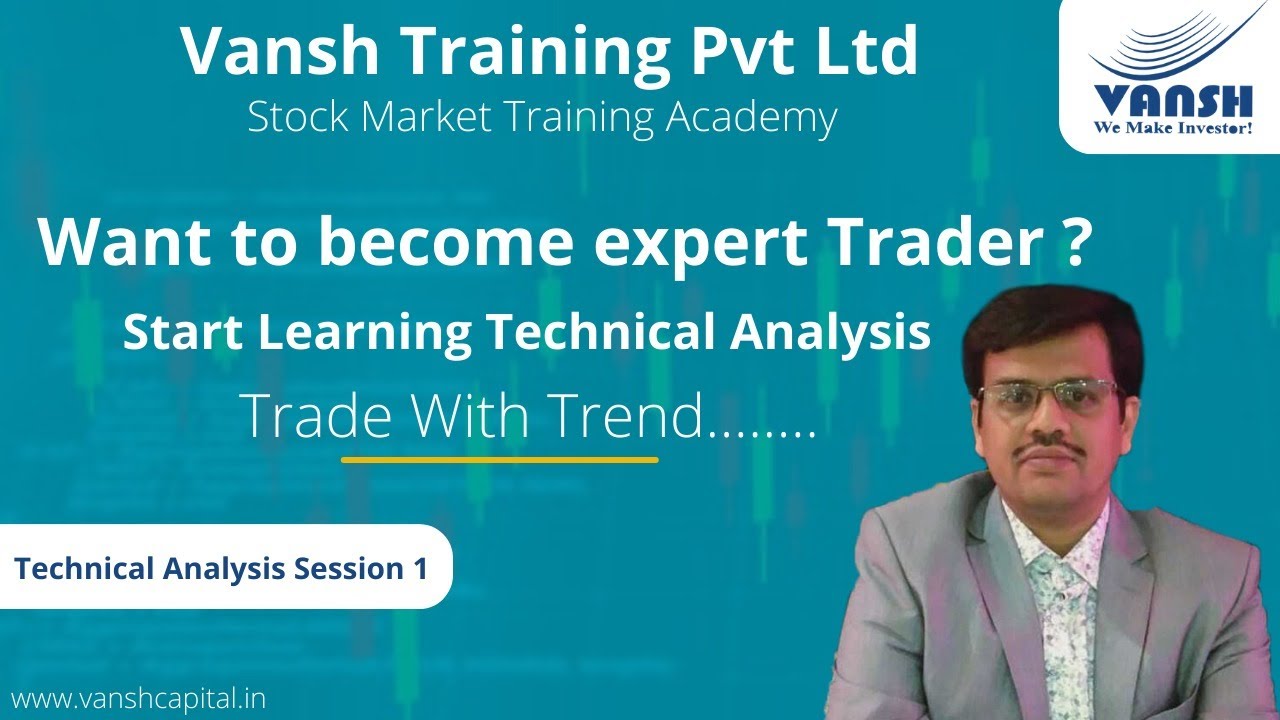 Vansh Training Pvt Ltd
Stock Market Training Academy

VANSH
We Make Investor!

Want to become expert Trader ?

Start Learning Technical Analysis

Trade With Trend........

Technical Analysis Session 1

www.vanshcapital.in